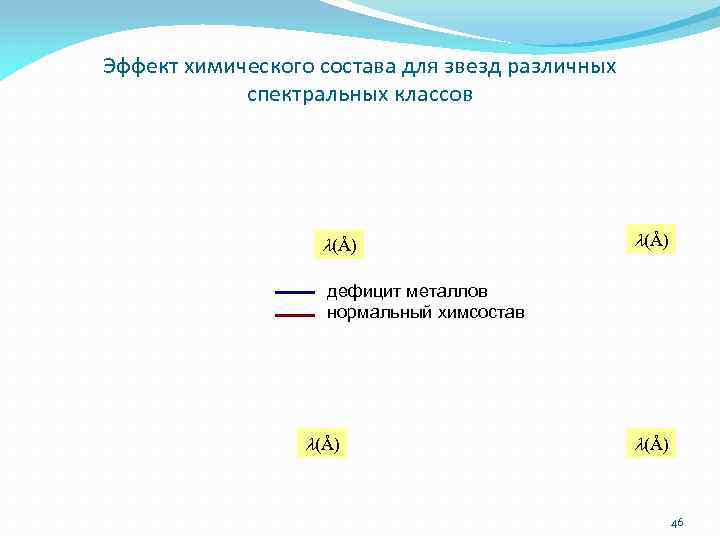 Эффект химического состава для звезд различных спектральных классов

$\lambda(Å)$

$\lambda(Å)$

дефицит металлов
нормальный химсостав

$\lambda(Å)$

$\lambda(Å)$

46